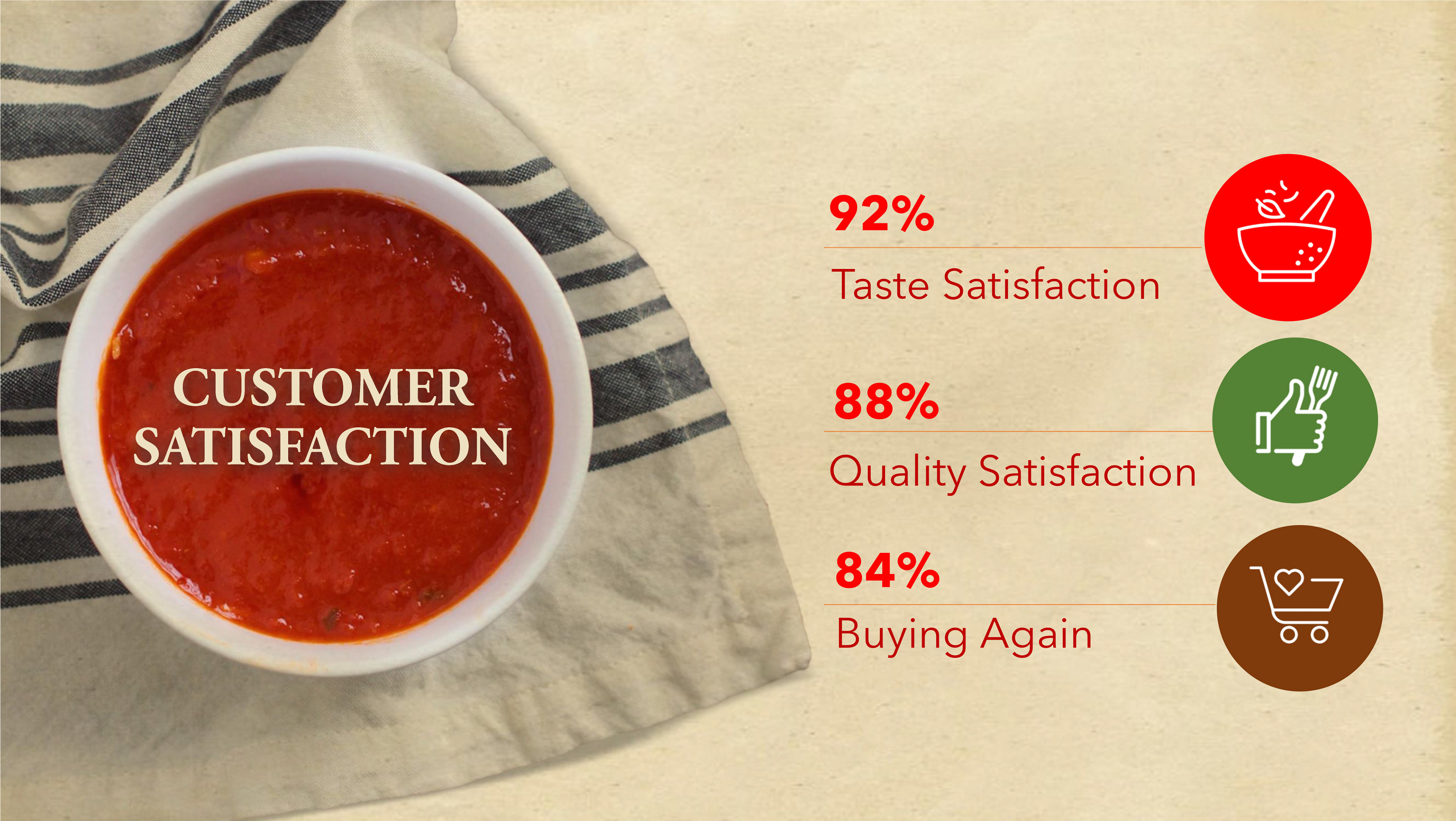 CUSTOMER SATISFACTION

92%

Taste Satisfaction

88%

Quality Satisfaction

84%

Buying Again